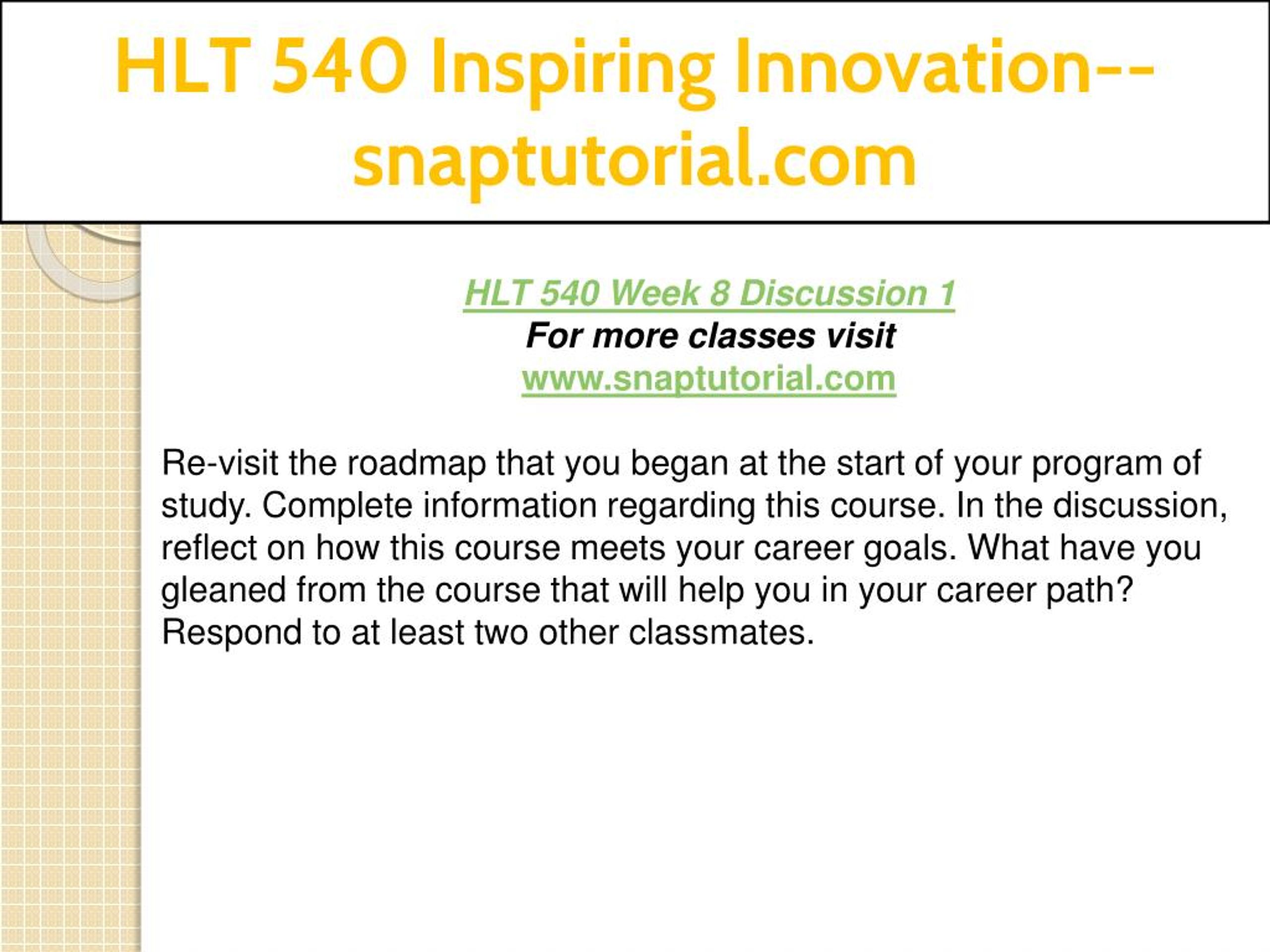 HLT 540 Inspiring Innovation--snaptutorial.com

HLT 540 Week 8 Discussion 1
For more classes visit
www.snaptutorial.com

Re-visit the roadmap that you began at the start of your program of study. Complete information regarding this course. In the discussion, reflect on how this course meets your career goals. What have you gleaned from the course that will help you in your career path? Respond to at least two other classmates.